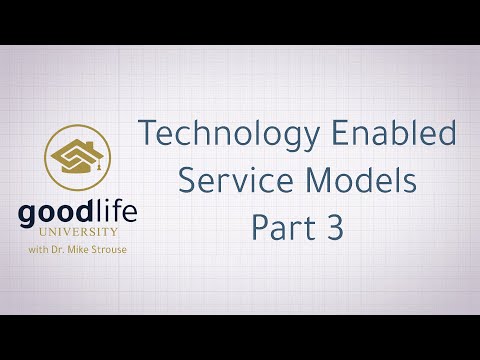 goodlife
UNIVERSITY
with Dr. Mike Strouse

Technology Enabled Service Models Part 3